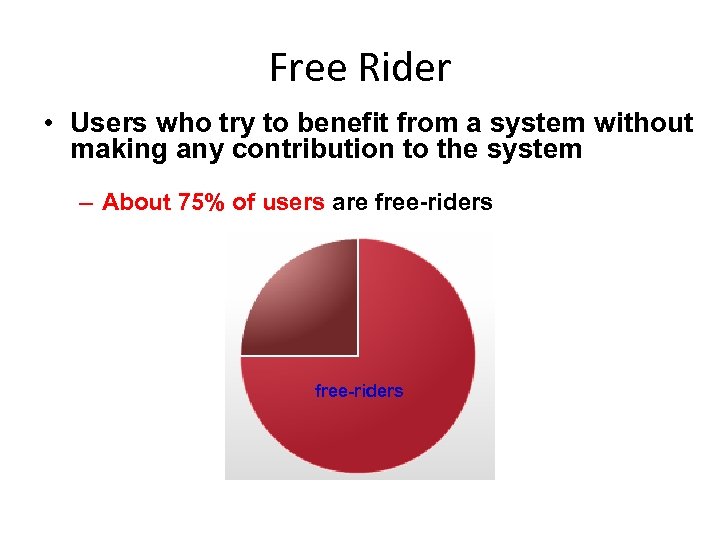 Free Rider

• Users who try to benefit from a system without making any contribution to the system

– About 75% of users are free-riders

free-riders